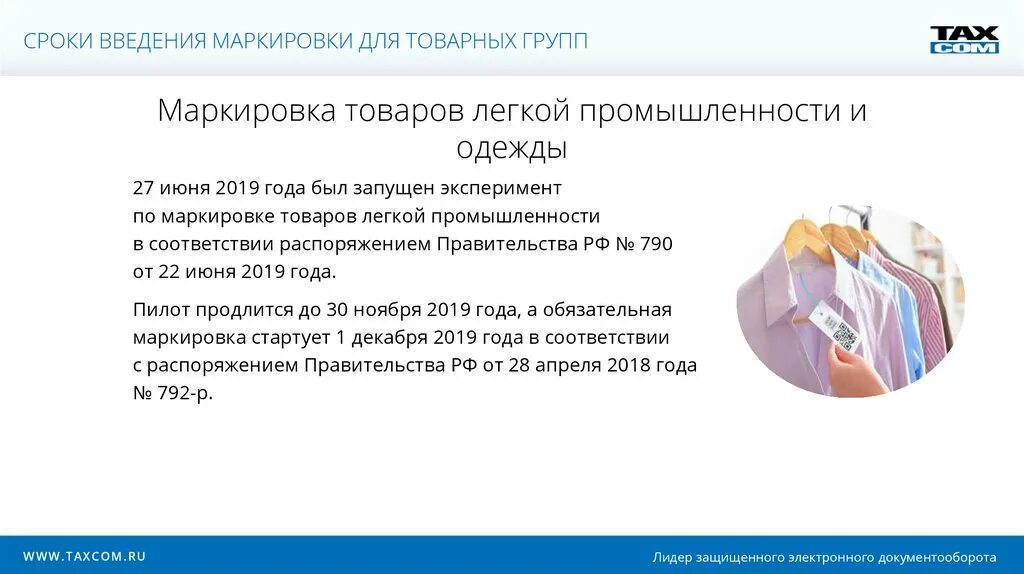 СРОКИ ВВЕДЕНИЯ МАРКИРОВКИ ДЛЯ ТОВАРНЫХ ГРУПП

TAX COM

Маркировка товаров легкой промышленности и одежды

27 июня 2019 года был запущен эксперимент по маркировке товаров легкой промышленности в соответствии распоряжением Правительства РФ № 790 от 22 июня 2019 года.

Пилот продлится до 30 ноября 2019 года, а обязательная маркировка стартует 1 декабря 2019 года в соответствии с распоряжением Правительства РФ от 28 апреля 2018 года № 792-р.

WWW.TAXCOM.RU

Лидер защищенного электронного документооборота